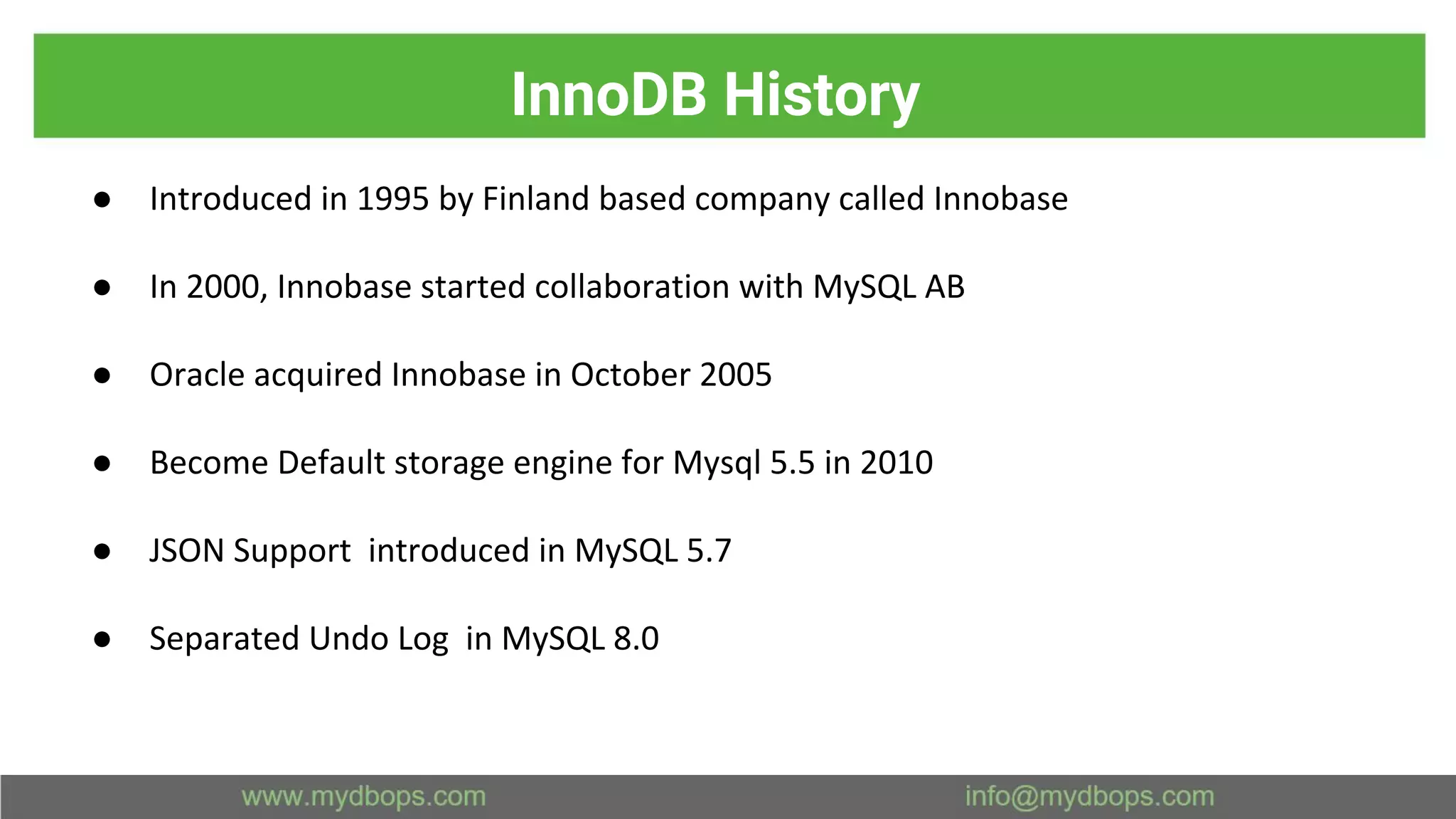 InnoDB History

● Introduced in 1995 by Finland based company called Innobase

● In 2000, Innobase started collaboration with MySQL AB

● Oracle acquired Innobase in October 2005

● Become Default storage engine for Mysql 5.5 in 2010

● JSON Support introduced in MySQL 5.7

● Separated Undo Log in MySQL 8.0

www.mydbops.com info@mydbops.com